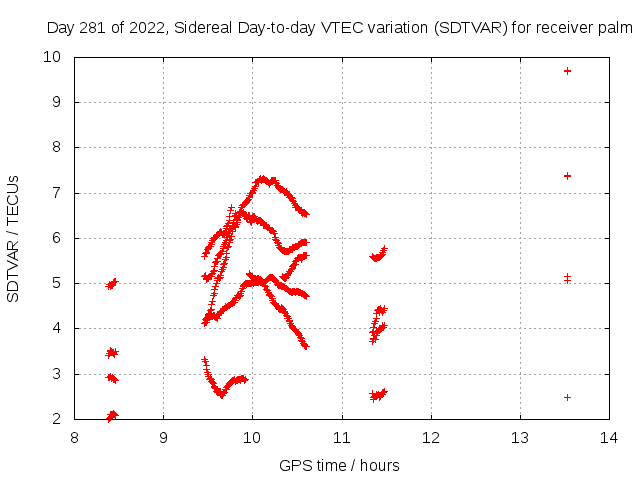 Day 281 of 2022, Sidereal Day-to-day VTEC variation (SDTVAR) for receiver palm

SDTVAR / TECUs

10
9
8
7
6
5
4
3
2

8
9
10
11
12
13
14

GPS time / hours